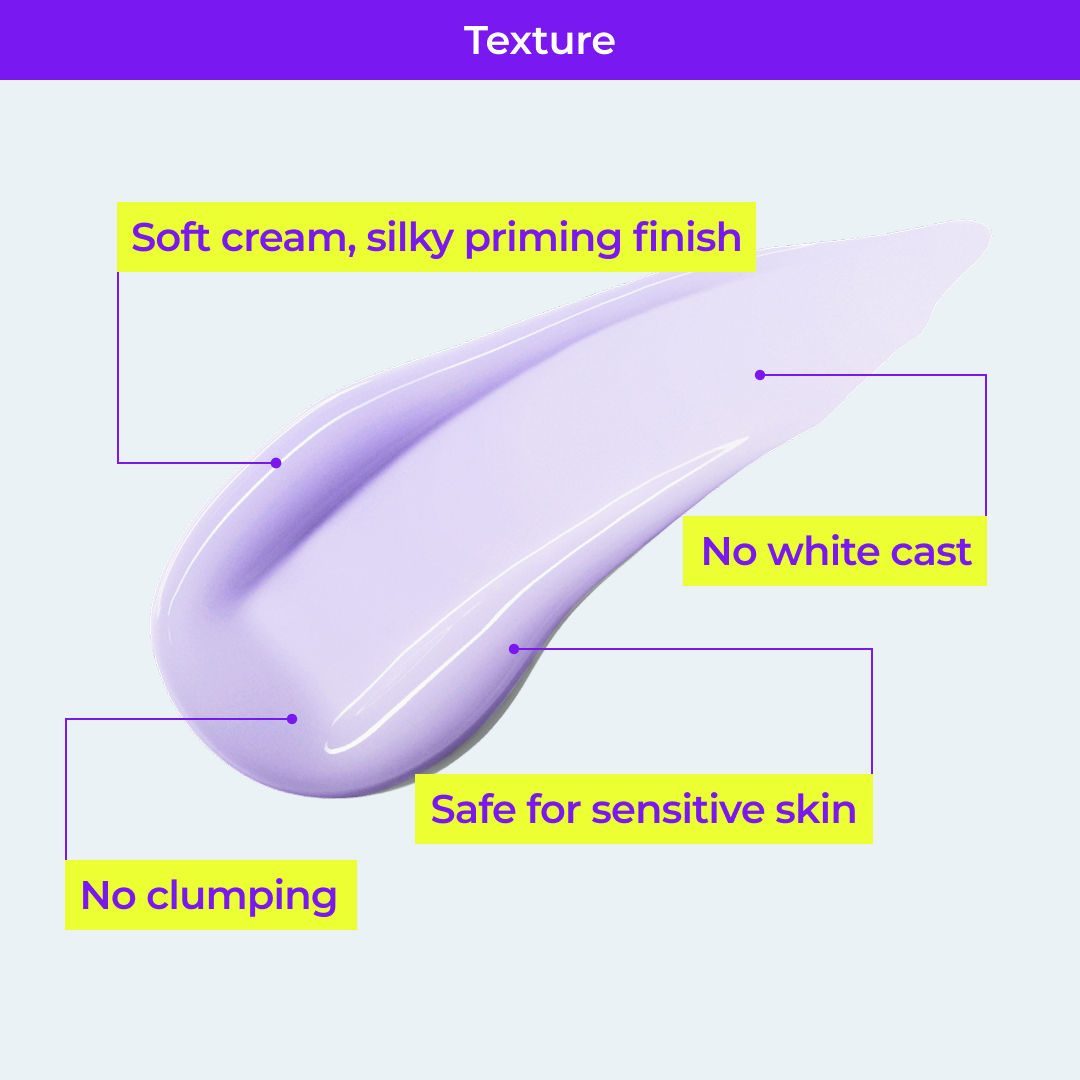 Texture

Soft cream, silky priming finish

No white cast

Safe for sensitive skin

No clumping